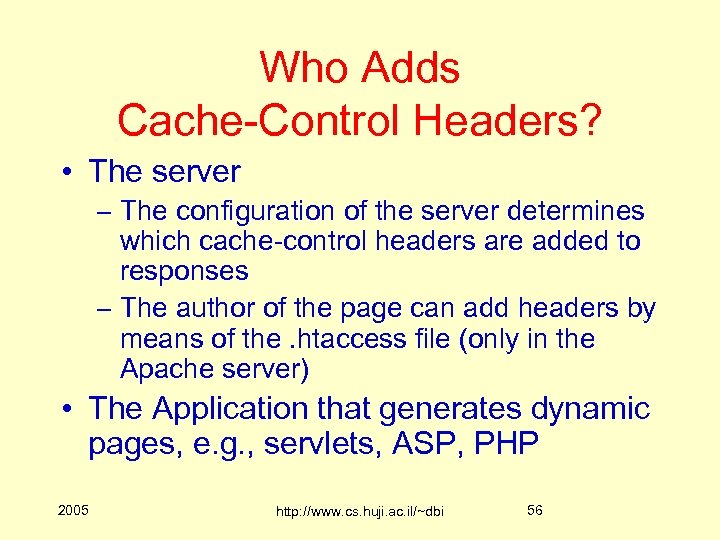 Who Adds Cache-Control Headers?

• The server
  – The configuration of the server determines which cache-control headers are added to responses
  – The author of the page can add headers by means of the .htaccess file (only in the Apache server)
• The Application that generates dynamic pages, e.g., servlets, ASP, PHP

2005
http://www.cs.huji.ac.il/~dbi
56